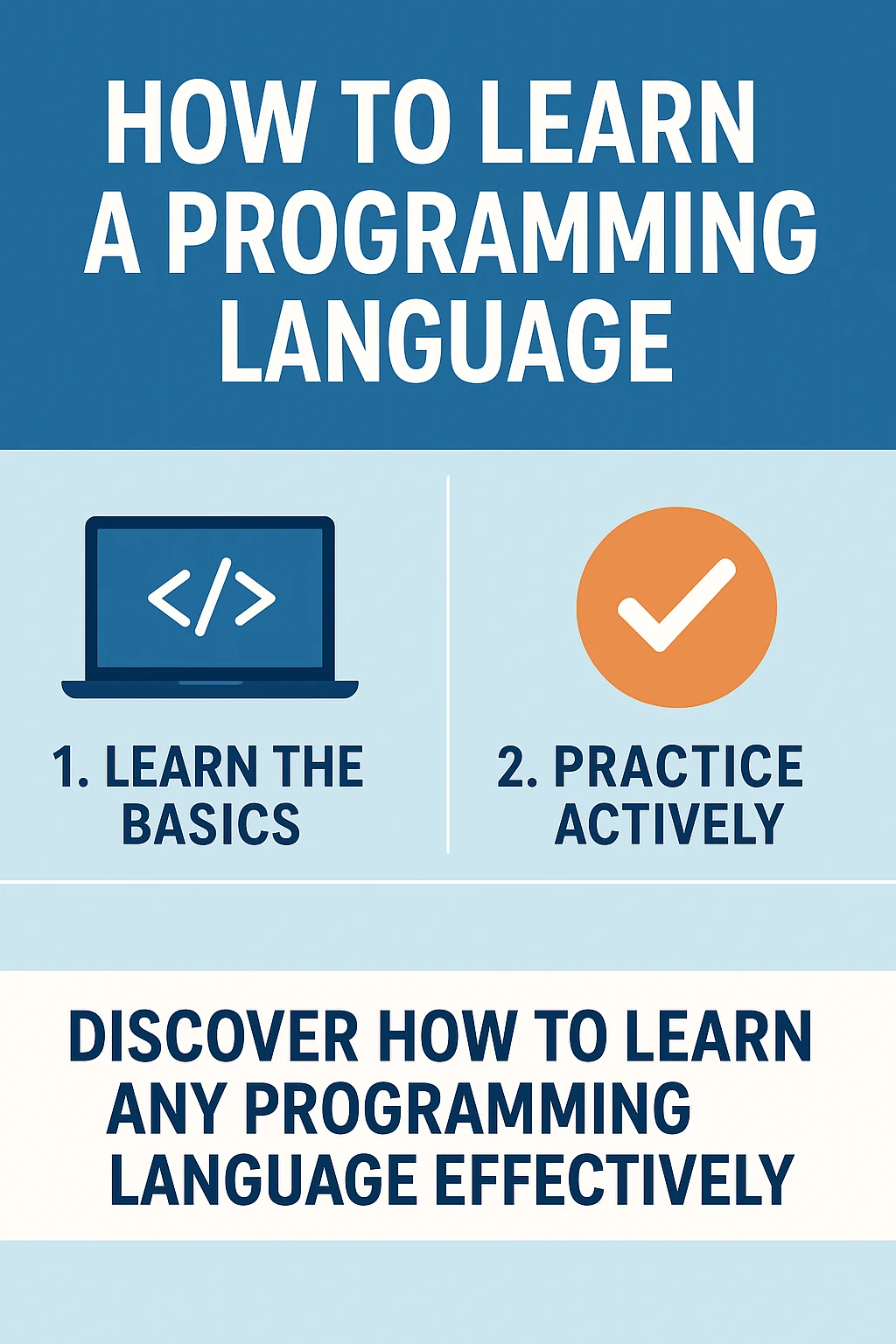 HOW TO LEARN A PROGRAMMING LANGUAGE

</>

1. LEARN THE BASICS

2. PRACTICE ACTIVELY

DISCOVER HOW TO LEARN ANY PROGRAMMING LANGUAGE EFFECTIVELY